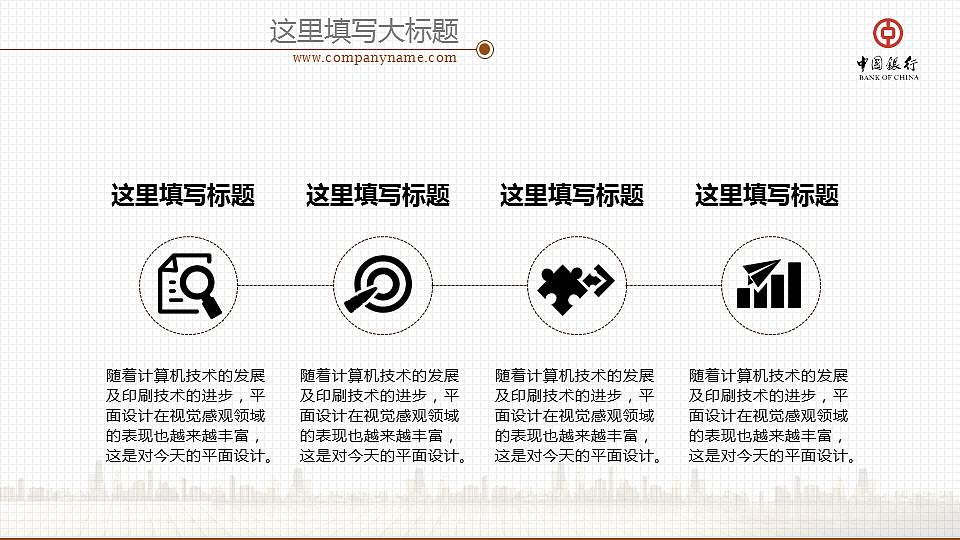 这里填写大标题

www.companyname.com

中国银行
BANK OF CHINA

这里填写标题

随着计算机技术的发展及印刷技术的进步，平面设计在视觉感观领域的表现也越来越丰富，这是对今天的平面设计。

这里填写标题

随着计算机技术的发展及印刷技术的进步，平面设计在视觉感观领域的表现也越来越丰富，这是对今天的平面设计。

这里填写标题

随着计算机技术的发展及印刷技术的进步，平面设计在视觉感观领域的表现也越来越丰富，这是对今天的平面设计。

这里填写标题

随着计算机技术的发展及印刷技术的进步，平面设计在视觉感观领域的表现也越来越丰富，这是对今天的平面设计。